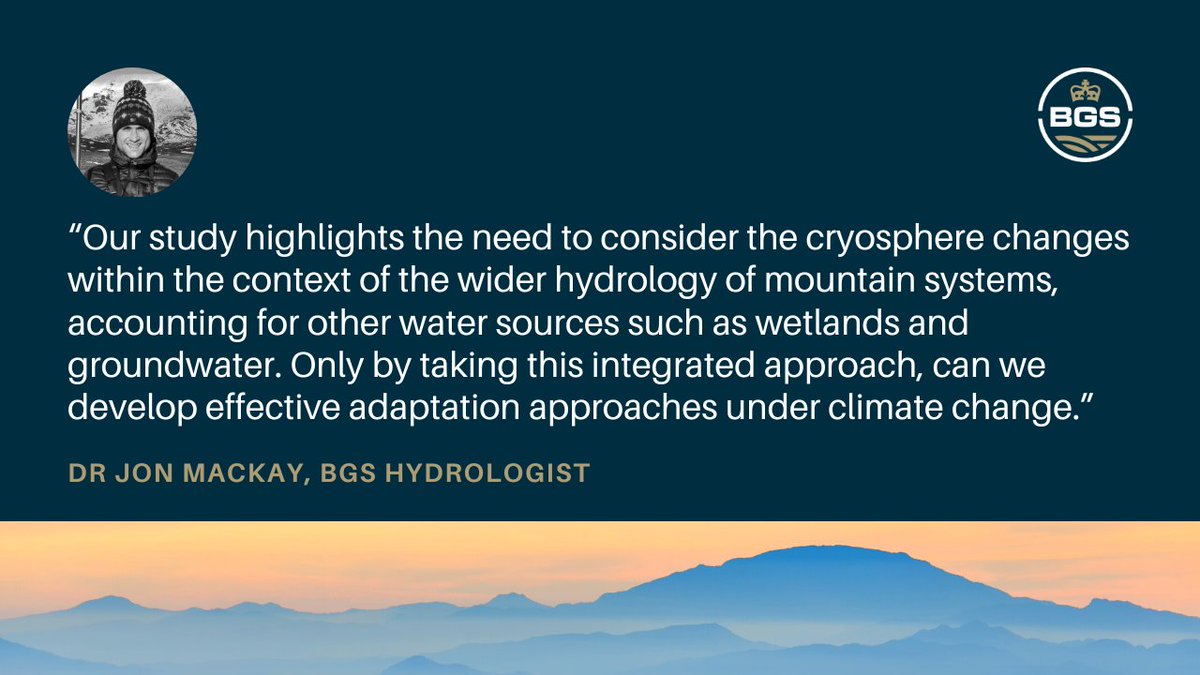 BGS

“Our study highlights the need to consider the cryosphere changes within the context of the wider hydrology of mountain systems, accounting for other water sources such as wetlands and groundwater. Only by taking this integrated approach, can we develop effective adaptation approaches under climate change.”

DR JON MACKAY, BGS HYDROLOGIST